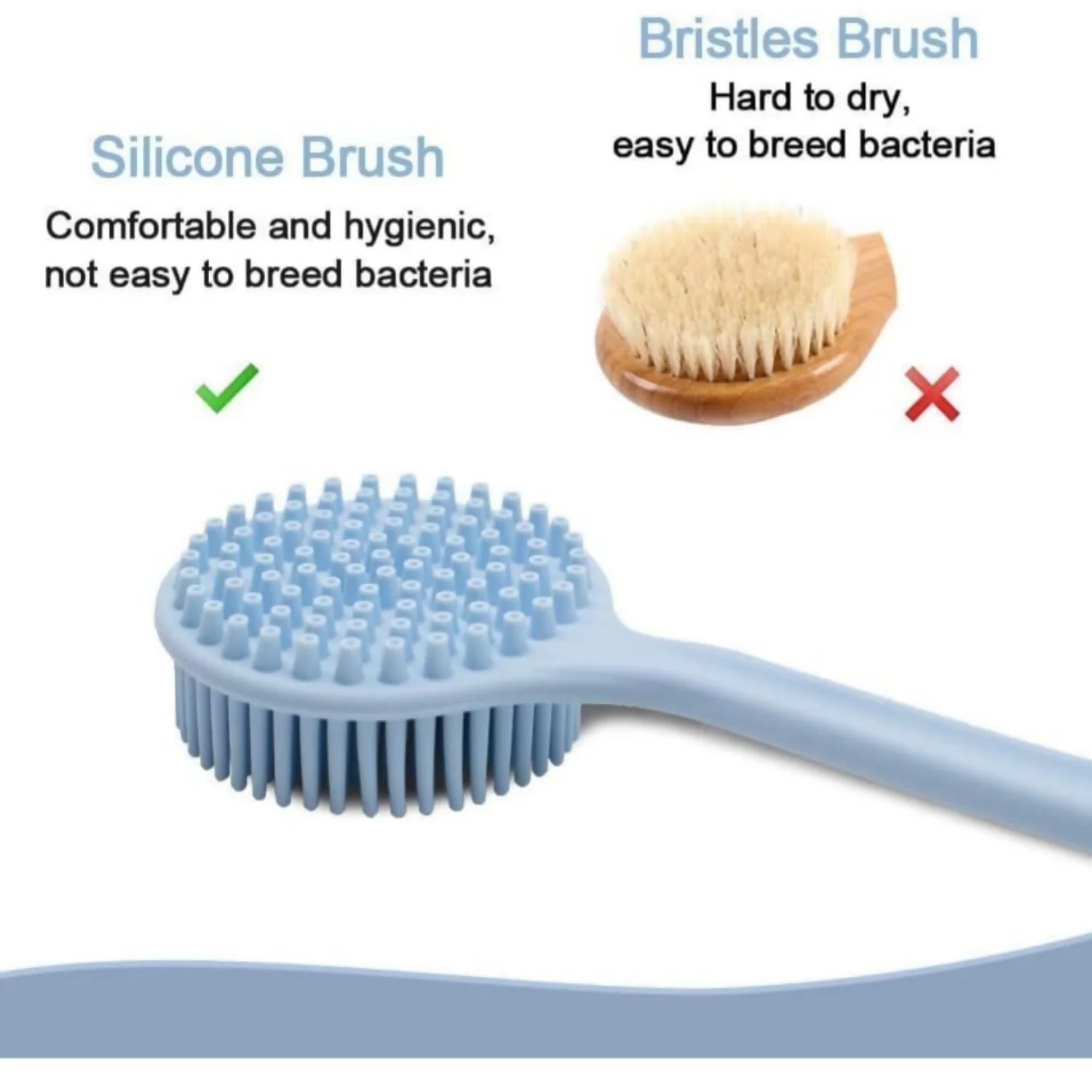 Silicone Brush

Comfortable and hygienic, not easy to breed bacteria

Bristles Brush

Hard to dry, easy to breed bacteria